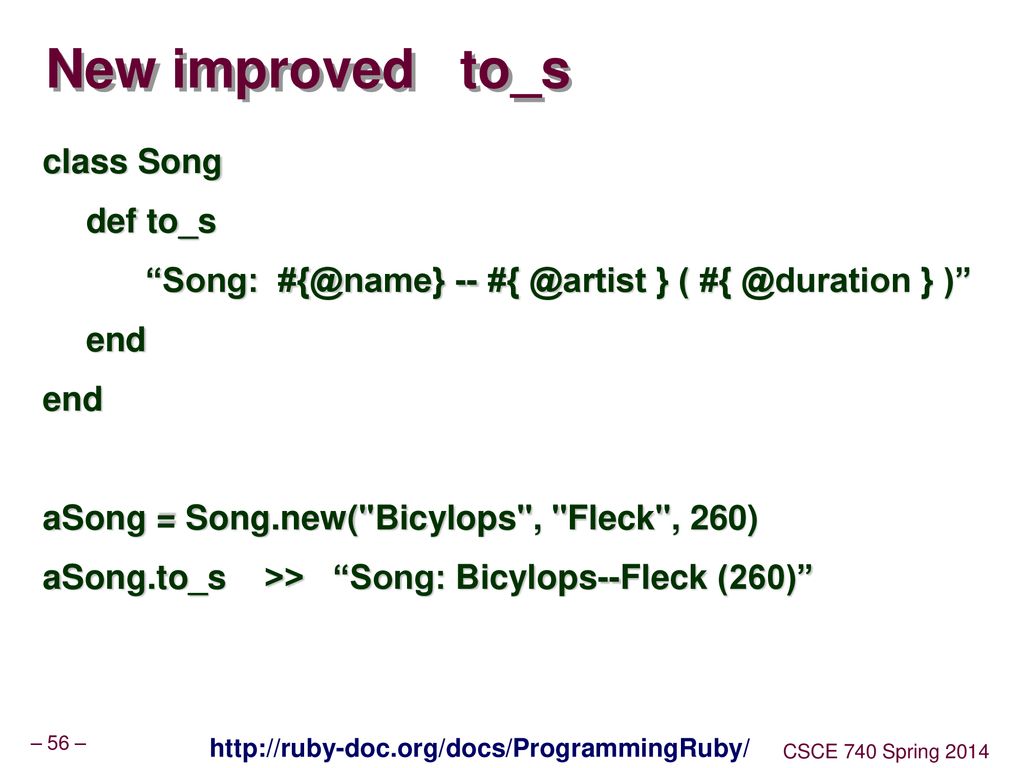 New improved to_s

class Song
def to_s
“Song: #{@name} -- #{ @artist } ( #{ @duration } )”
end
end

aSong = Song.new("Bicylops", "Fleck", 260)
aSong.to_s >> “Song: Bicylops--Fleck (260)”

– 56 –

http://ruby-doc.org/docs/ProgrammingRuby/

CSCE 740 Spring 2014